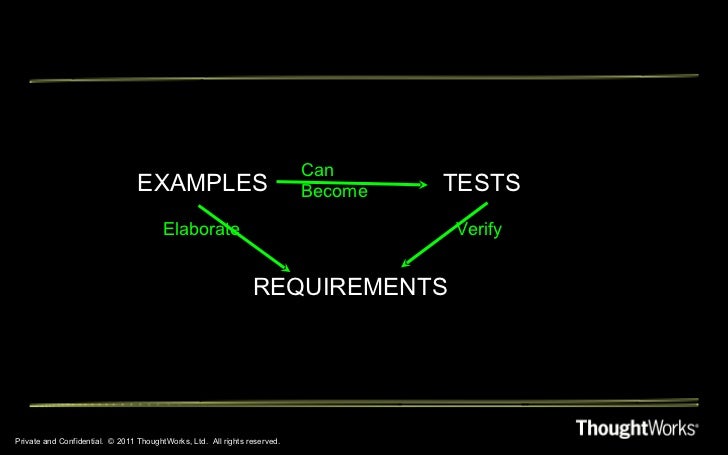 EXAMPLES
Can Become
TESTS
Elaborate
Verify
REQUIREMENTS

Private and Confidential. © 2011 ThoughtWorks, Ltd. All rights reserved.

ThoughtWorks®